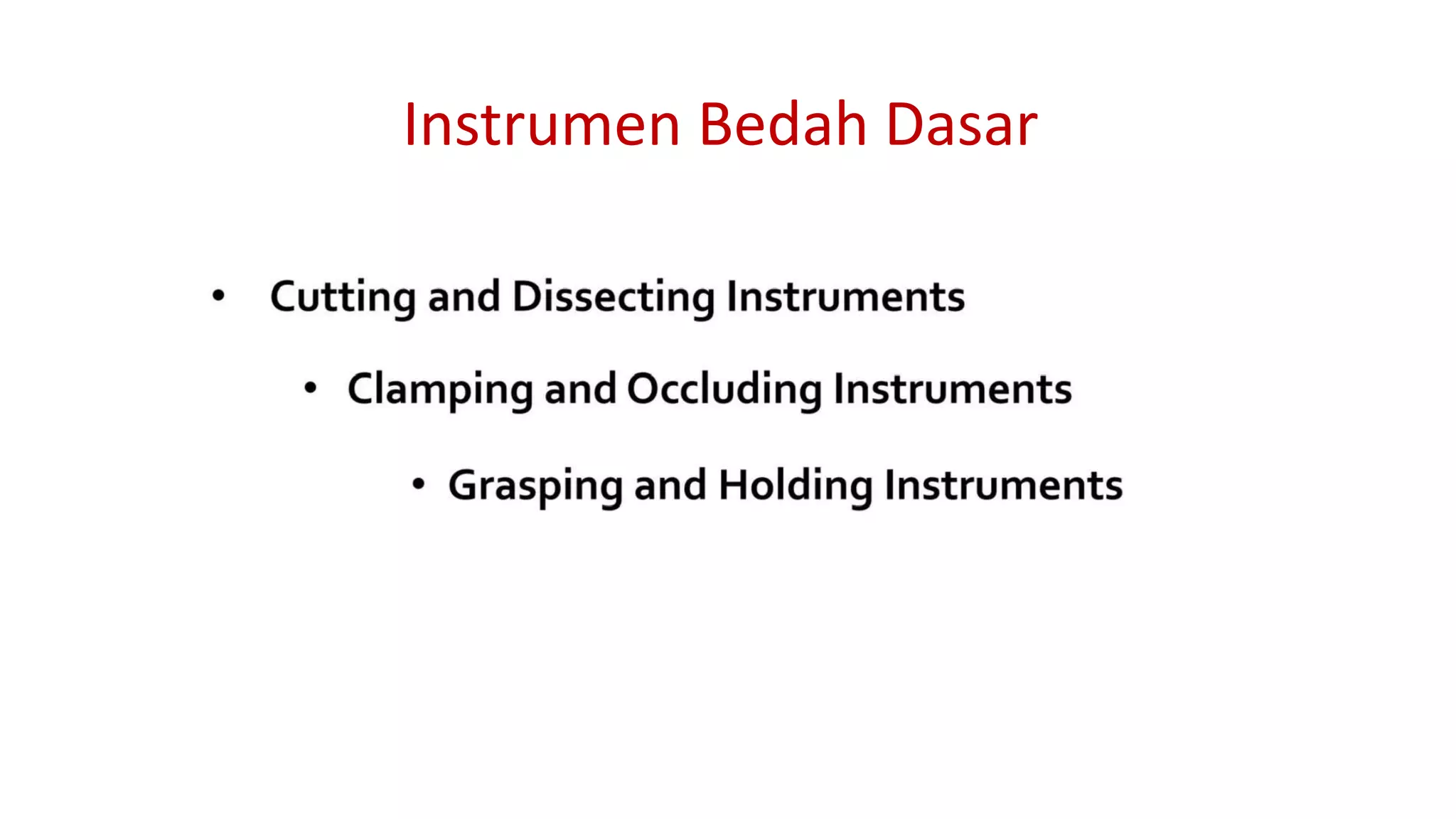 Instrumen Bedah Dasar

• Cutting and Dissecting Instruments

• Clamping and Occluding Instruments

• Grasping and Holding Instruments